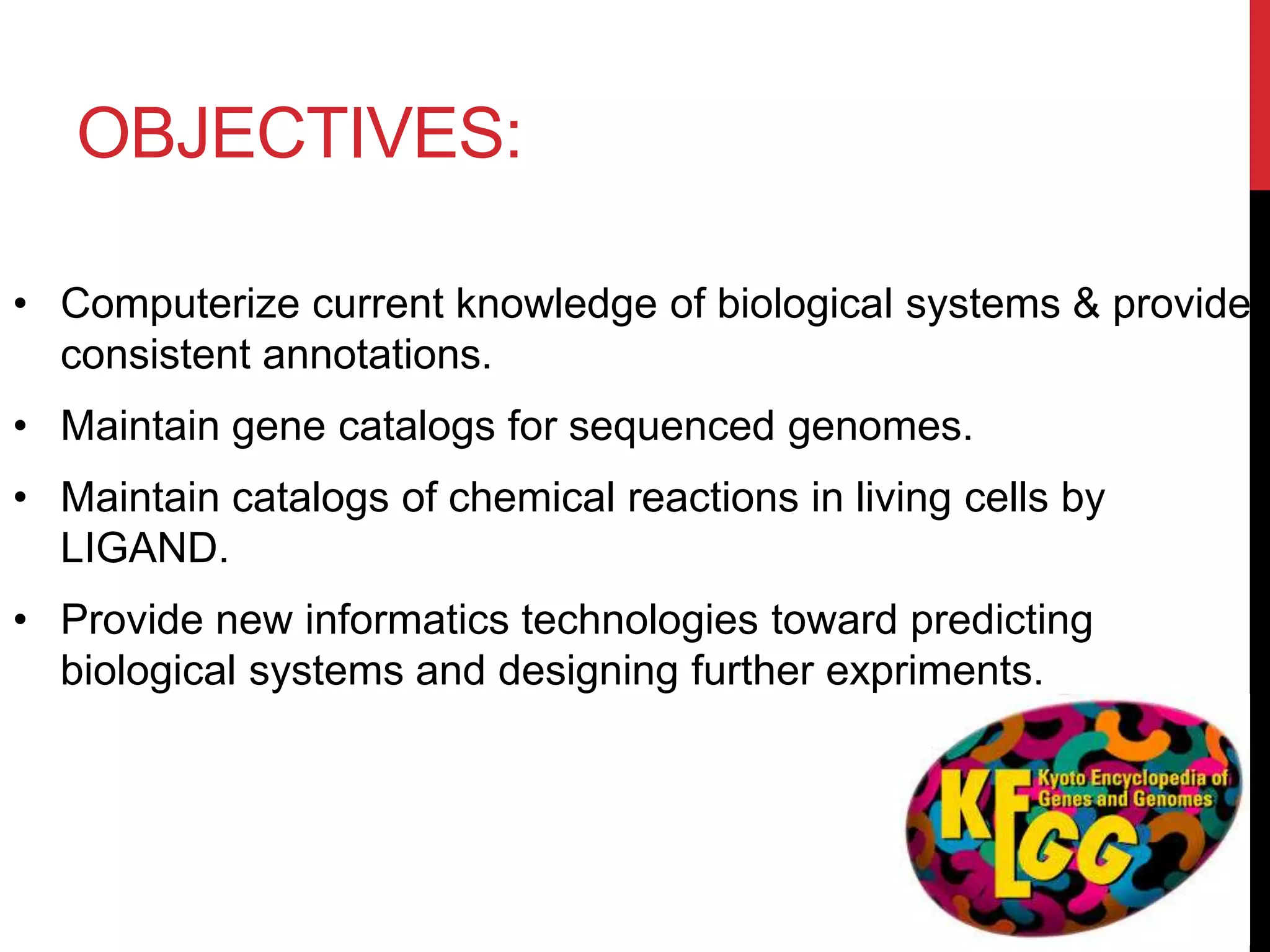 OBJECTIVES:

• Computerize current knowledge of biological systems & provide consistent annotations.

• Maintain gene catalogs for sequenced genomes.

• Maintain catalogs of chemical reactions in living cells by LIGAND.

• Provide new informatics technologies toward predicting biological systems and designing further expriments.

KEGG
Kyoto Encyclopedia of Genes and Genomes